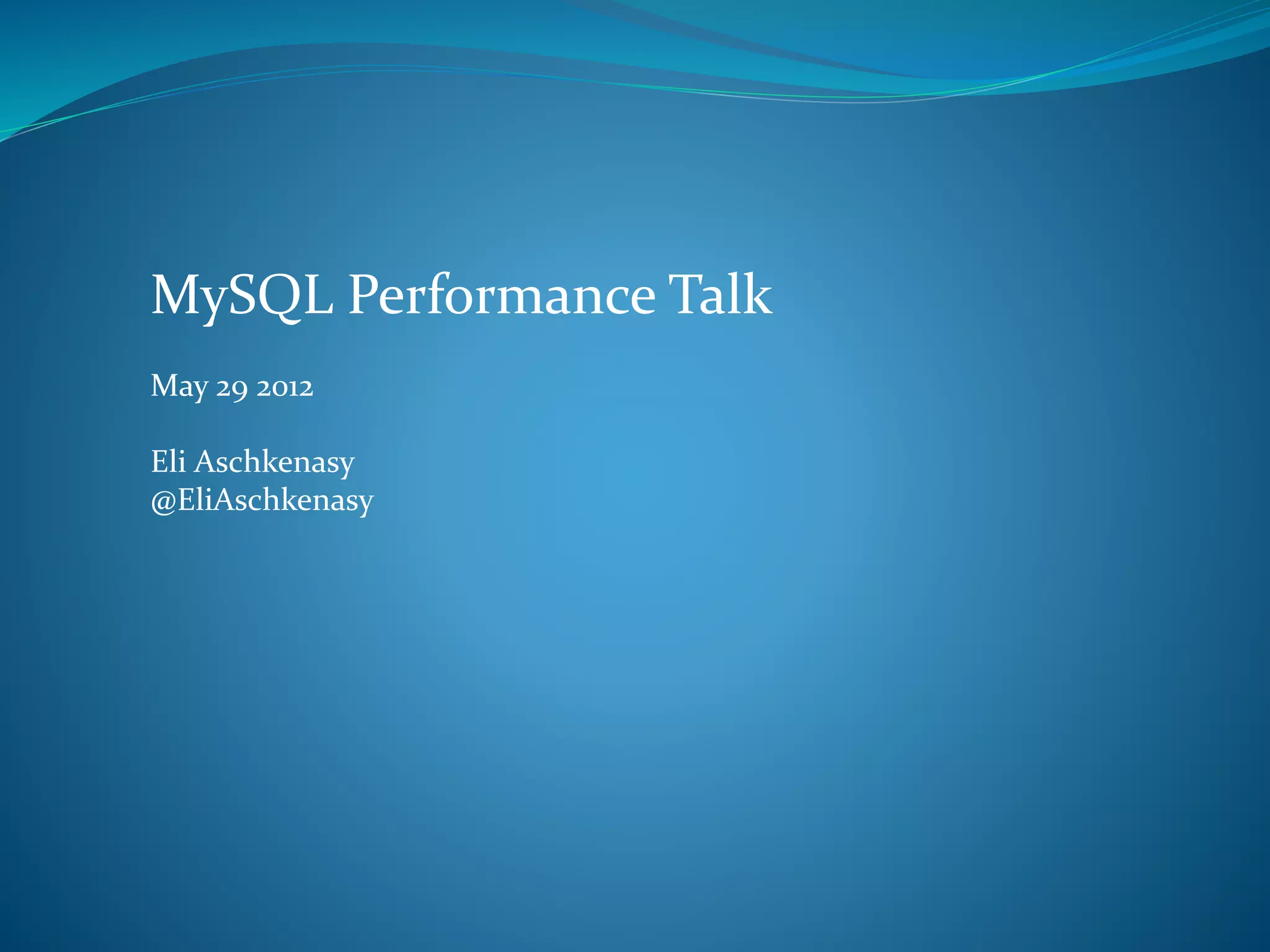 MySQL Performance Talk

May 29 2012

Eli Aschkenasy
@EliAschkenasy